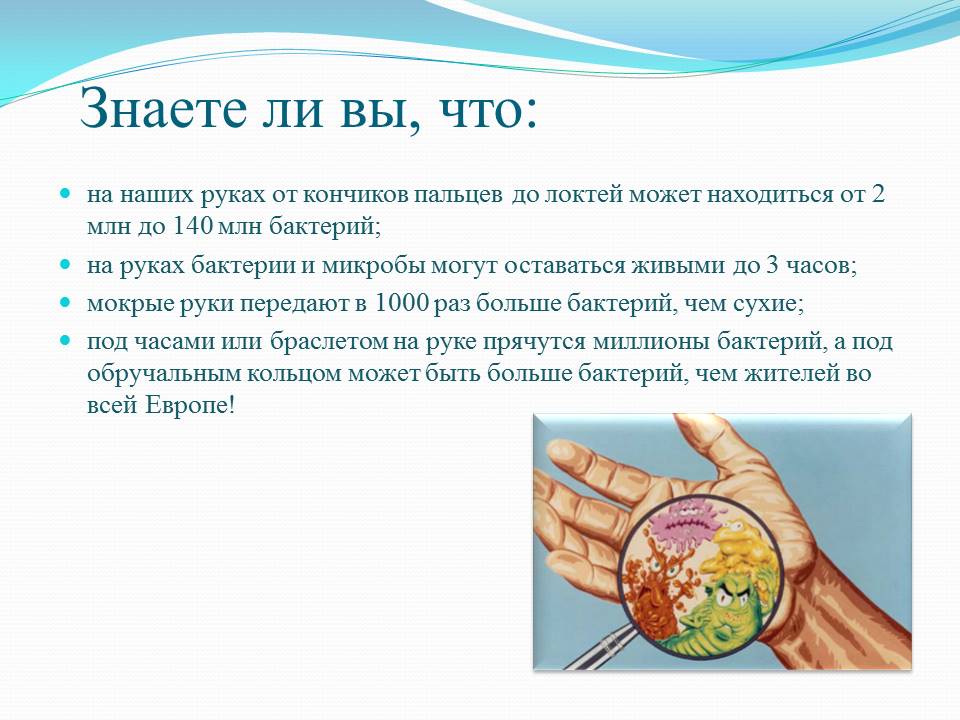 Знаете ли вы, что:

- на наших руках от кончиков пальцев до локтей может находиться от 2 млн до 140 млн бактерий;
- на руках бактерии и микробы могут оставаться живыми до 3 часов;
- мокрые руки передают в 1000 раз больше бактерий, чем сухие;
- под часами или браслетом на руке прячутся миллионы бактерий, а под обручальным кольцом может быть больше бактерий, чем жителей во всей Европе!